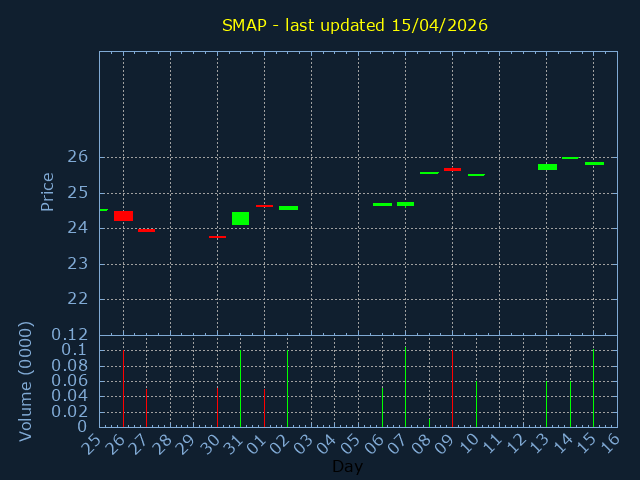 SMAP - last updated 15/04/2026

Price

26
25
24
23
22

Volume (0000)

0.12
0.1
0.08
0.06
0.04
0.02
0

25 26 27 28 29 30 31 01 02 03 04 05 06 07 08 09 10 11 12 13 14 15 16

Day